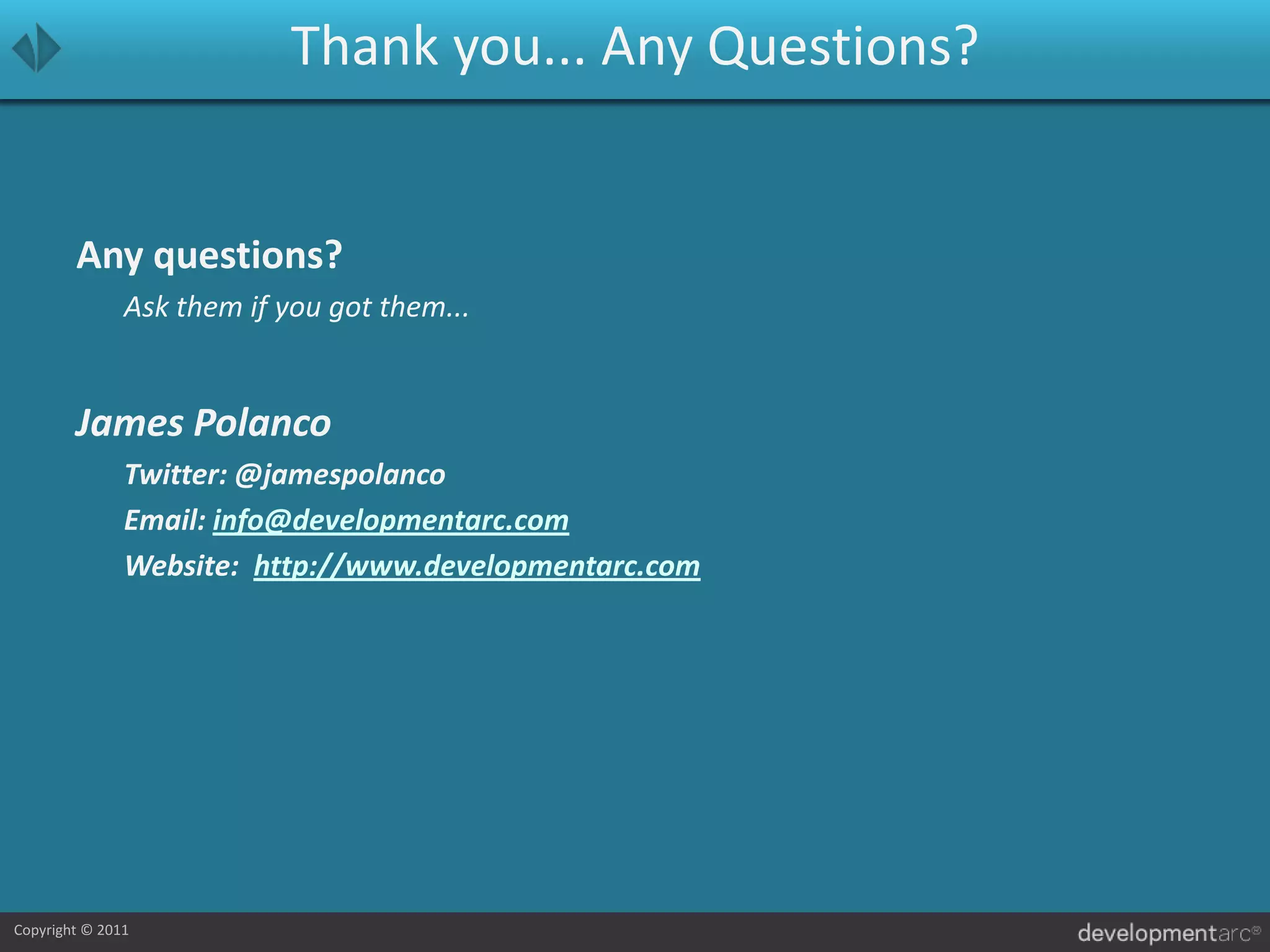 Thank you... Any Questions?

Any questions?

Ask them if you got them...

James Polanco

Twitter: @jamespolanco

Email: info@developmentarc.com

Website: http://www.developmentarc.com

Copyright © 2011

developmentarc®